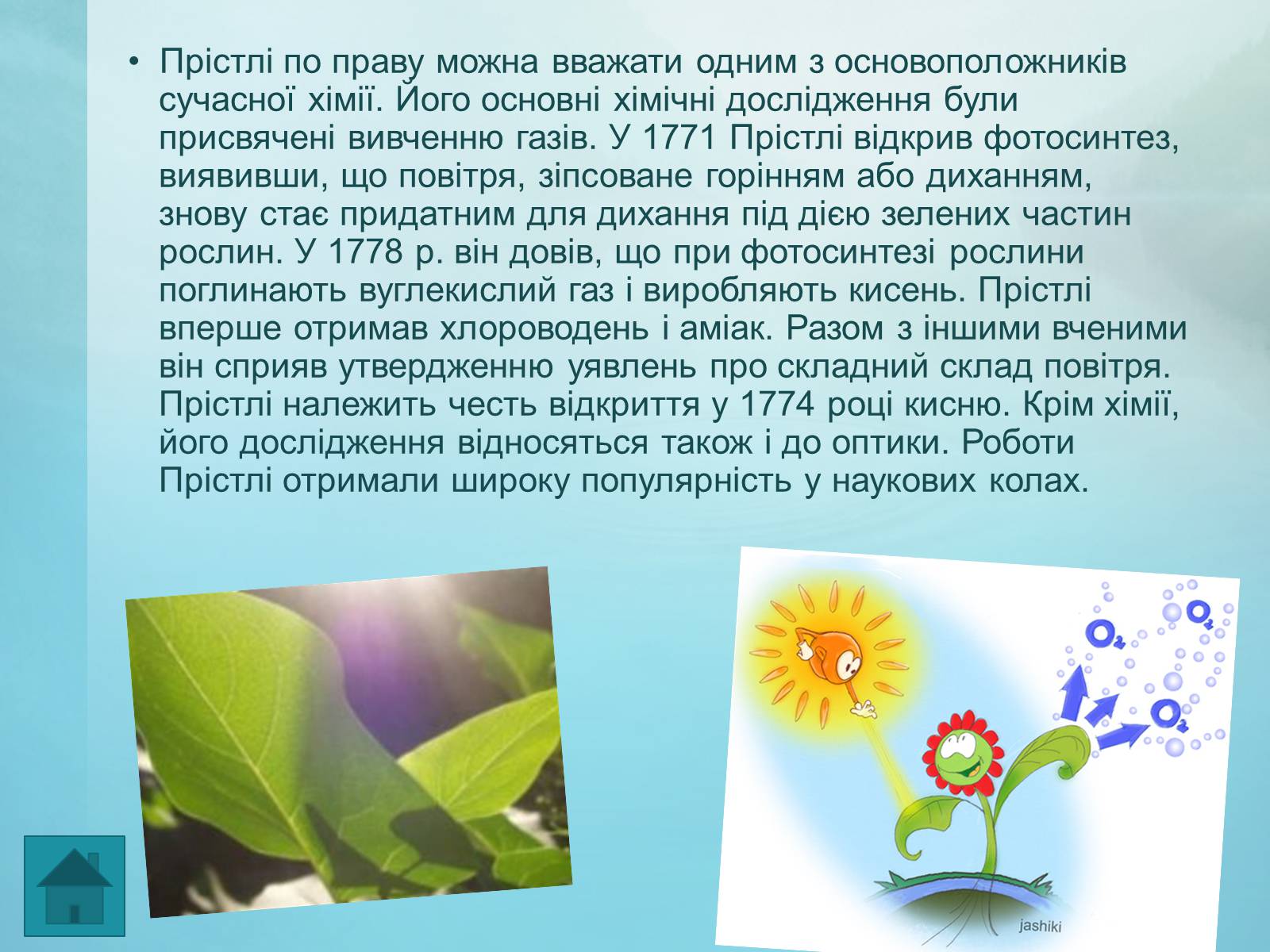 • Прістлі по праву можна вважати одним з основоположників сучасної хімії. Його основні хімічні дослідження були присвячені вивченню газів. У 1771 Прістлі відкрив фотосинтез, виявивши, що повітря, зіпсоване горінням або диханням, знову стає придатним для дихання під дією зелених частин рослин. У 1778 р. він довів, що при фотосинтезі рослини поглинають вуглекислий газ і виробляють кисень. Прістлі вперше отримав хлороводень і аміак. Разом з іншими вченими він сприяв утвердженню уявлень про складний склад повітря. Прістлі належить честь відкриття у 1774 році кисню. Крім хімії, його дослідження відносяться також і до оптики. Роботи Прістлі отримали широку популярність у наукових колах.

$O_2$

$O_2$

$O_2$

jashiki